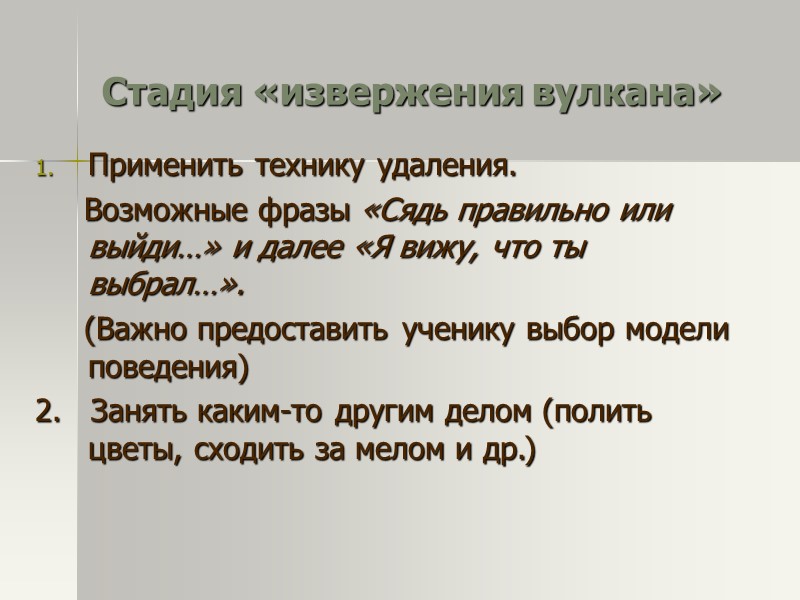 Стадия «извержения вулкана»

1. Применить технику удаления.

Возможные фразы «Сядь правильно или выйди…» и далее «Я вижу, что ты выбрал…».

(Важно предоставить ученику выбор модели поведения)

2. Занять каким-то другим делом (полить цветы, сходить за мелом и др.)